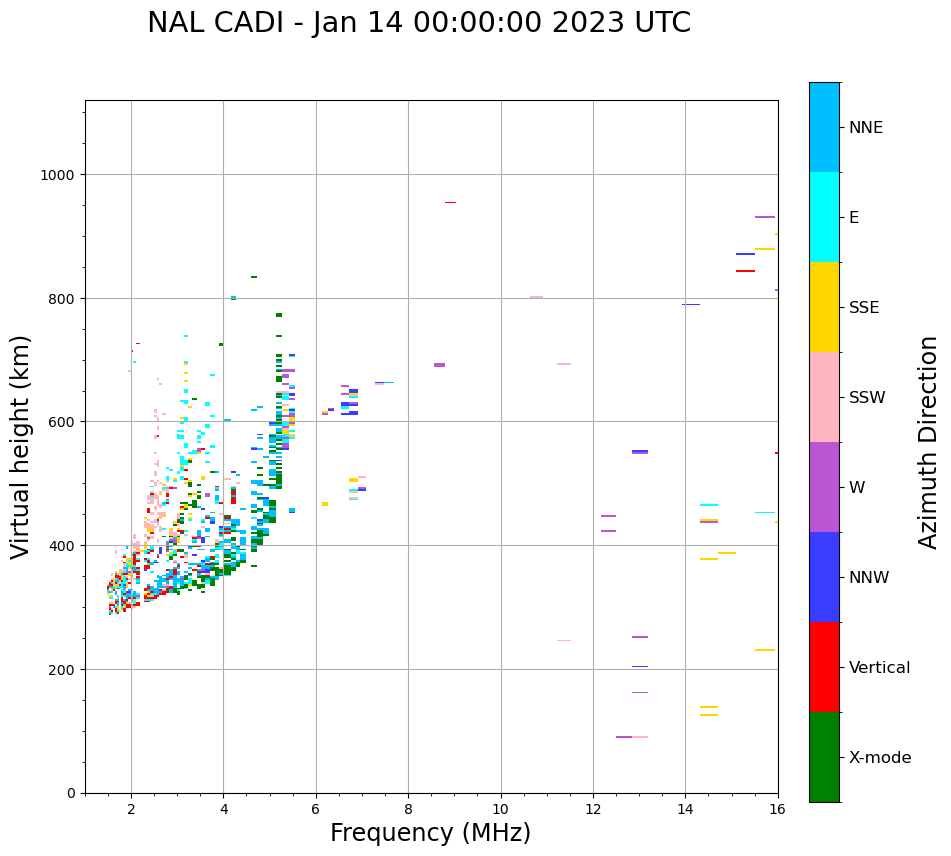 NAL CADI - Jan 14 00:00:00 2023 UTC

Virtual height (km)

1000
800
600
400
200
0

2
4
6
8
10
12
14
16

Frequency (MHz)

NNE
E
SSE
SSW
W
NNW
Vertical
X-mode

Azimuth Direction